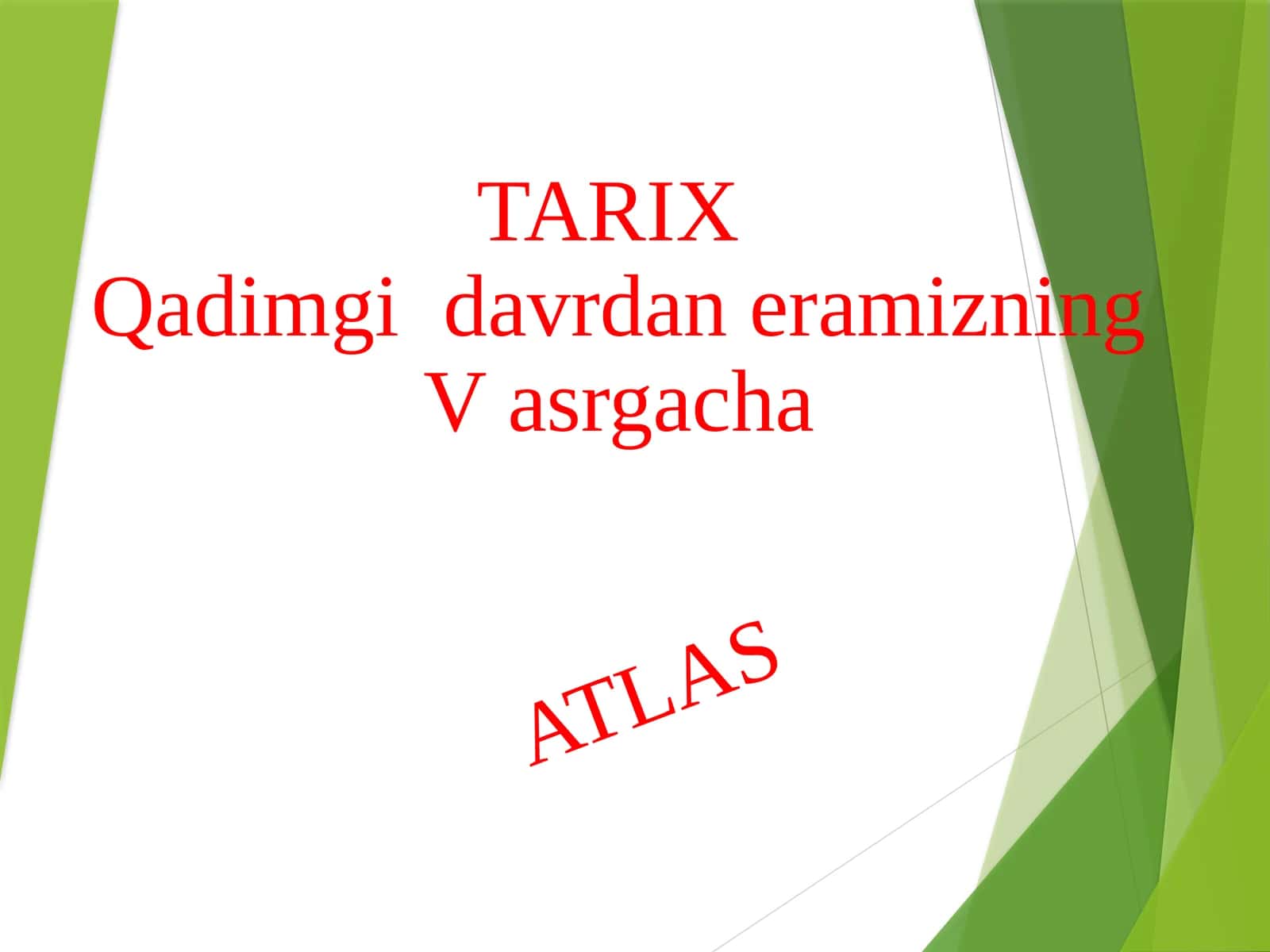 TARIX
Qadimgi davrdan eramizning V asrgacha

ATLAS